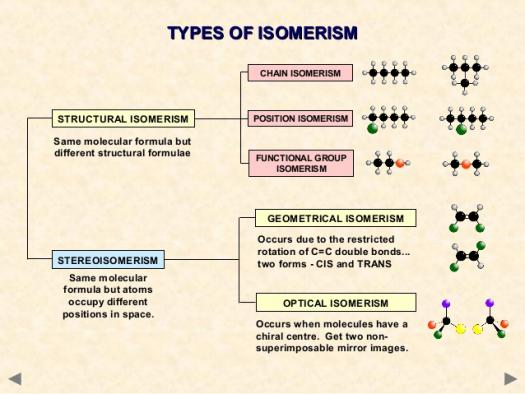 TYPES OF ISOMERISM

STRUCTURAL ISOMERISM

Same molecular formula but different structural formulae

CHAIN ISOMERISM

POSITION ISOMERISM

FUNCTIONAL GROUP ISOMERISM

STEREOISOMERISM

Same molecular formula but atoms occupy different positions in space.

GEOMETRICAL ISOMERISM

Occurs due to the restricted rotation of C=C double bonds... two forms - CIS and TRANS

OPTICAL ISOMERISM

Occurs when molecules have a chiral centre. Get two non-superimposable mirror images.